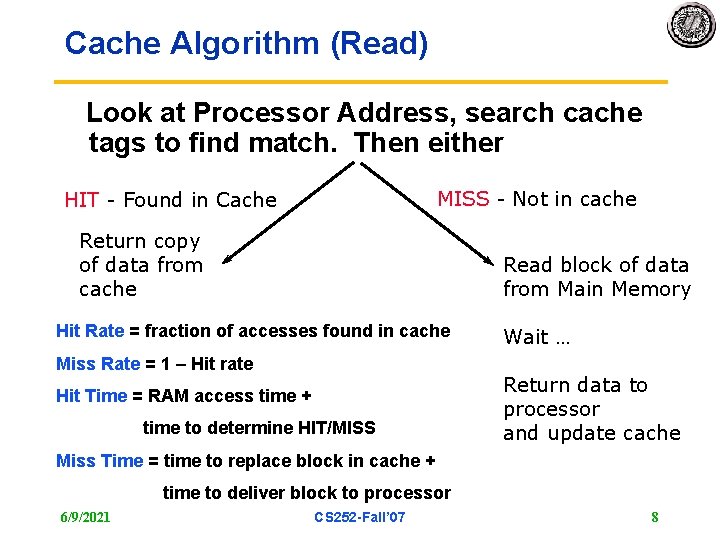 Cache Algorithm (Read)

Look at Processor Address, search cache tags to find match. Then either

HIT - Found in Cache

Return copy of data from cache

MISS - Not in cache

Read block of data from Main Memory

Wait …

Return data to processor and update cache

Hit Rate = fraction of accesses found in cache

Miss Rate = 1 – Hit rate

Hit Time = RAM access time + time to determine HIT/MISS

Miss Time = time to replace block in cache + time to deliver block to processor

6/9/2021

CS252-Fall'07

8